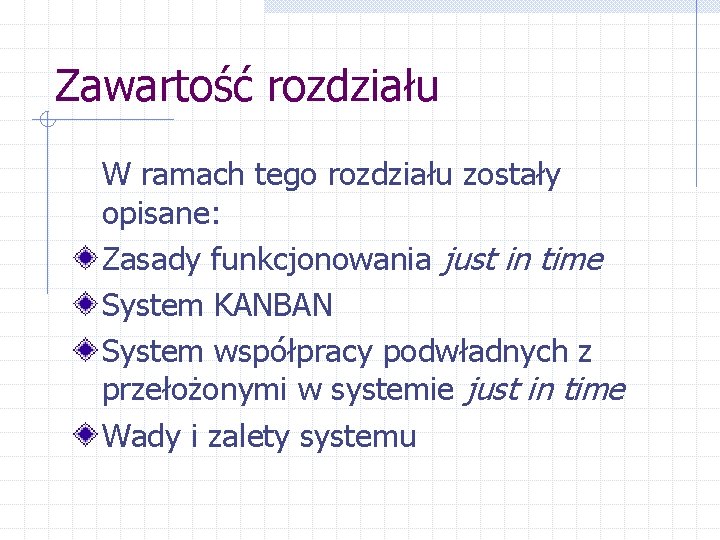 Zawartość rozdziału

W ramach tego rozdziału zostały opisane:

Zasady funkcjonowania just in time

System KANBAN

System współpracy podwładnych z przełożonymi w systemie just in time

Wady i zalety systemu